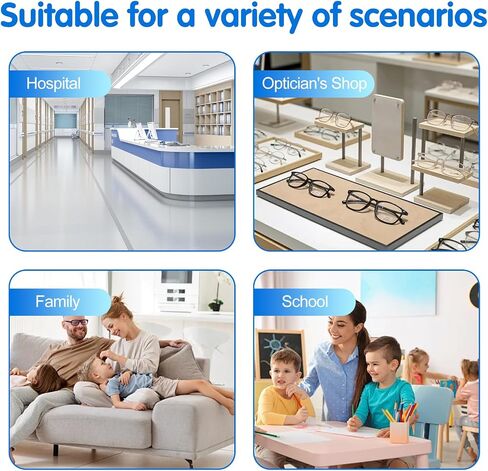 Suitable for a variety of scenarios

Hospital

Optician's Shop

Family

School